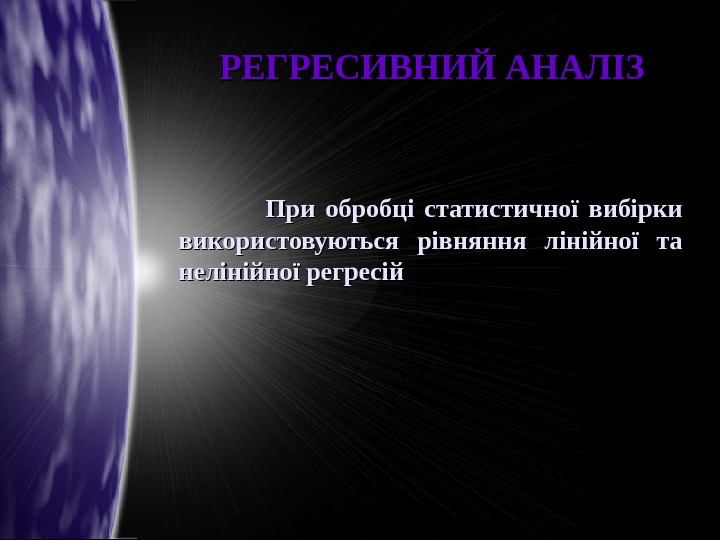 РЕГРЕСИВНИЙ АНАЛІЗ

При обробці статистичної вибірки використовуються рівняння лінійної та нелінійної регресій